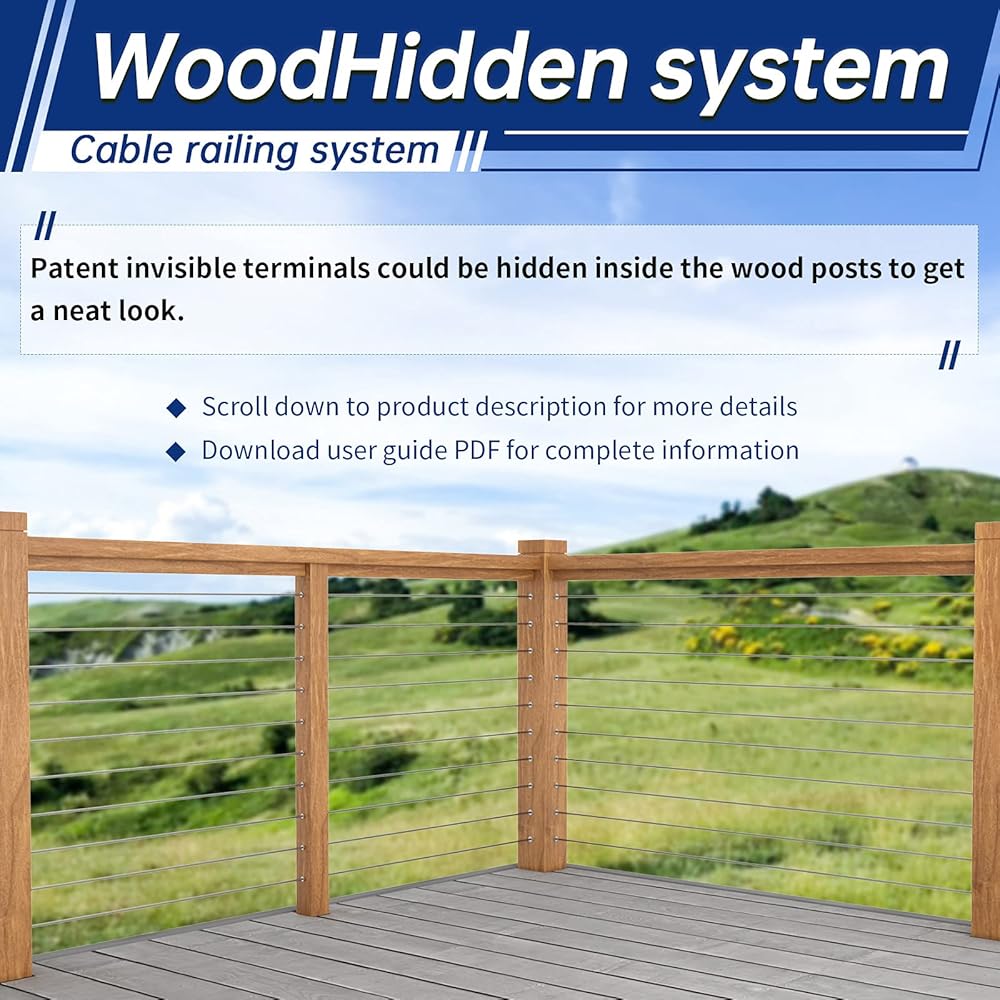 WoodHidden system

Cable railing system

Patent invisible terminals could be hidden inside the wood posts to get a neat look.

◆ Scroll down to product description for more details
◆ Download user guide PDF for complete information